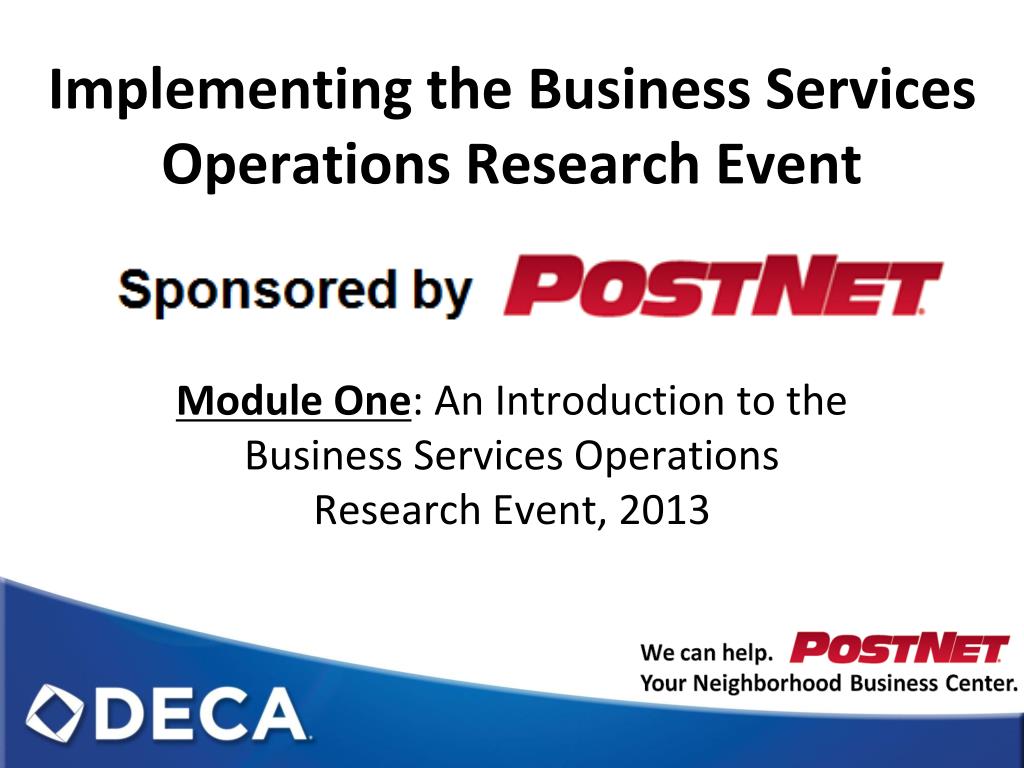 Implementing the Business Services Operations Research Event

Sponsored by POSTNET

Module One: An Introduction to the Business Services Operations Research Event, 2013

We can help. POSTNET
Your Neighborhood Business Center.

DECA